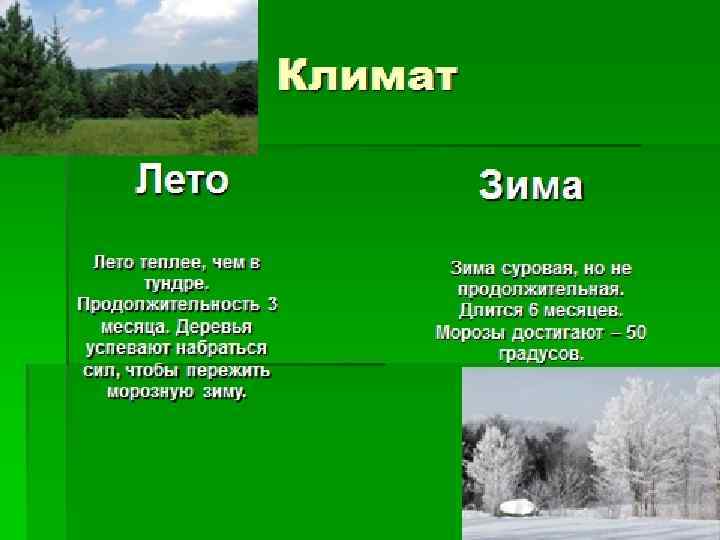 Климат

Лето

Лето теплее, чем в тундре. Продолжительность 3 месяца. Деревья успевают набраться сил, чтобы пережить морозную зиму.

Зима

Зима суровая, но не продолжительная. Длится 6 месяцев. Морозы достигают – 50 градусов.